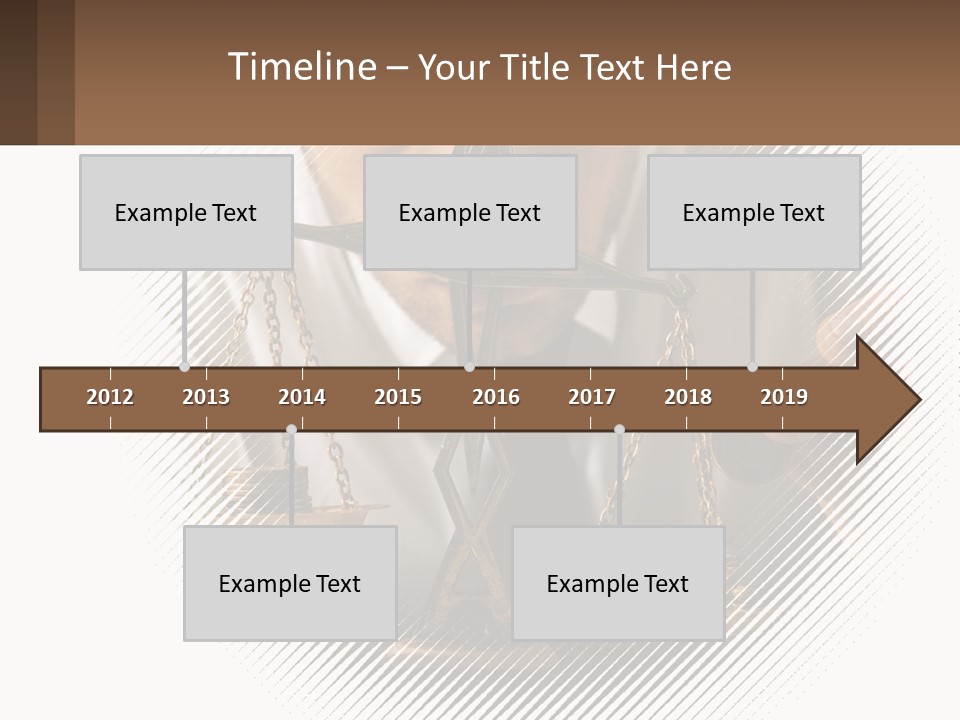 Timeline – Your Title Text Here

Example Text

Example Text

Example Text

2012 2013 2014 2015 2016 2017 2018 2019

Example Text

Example Text